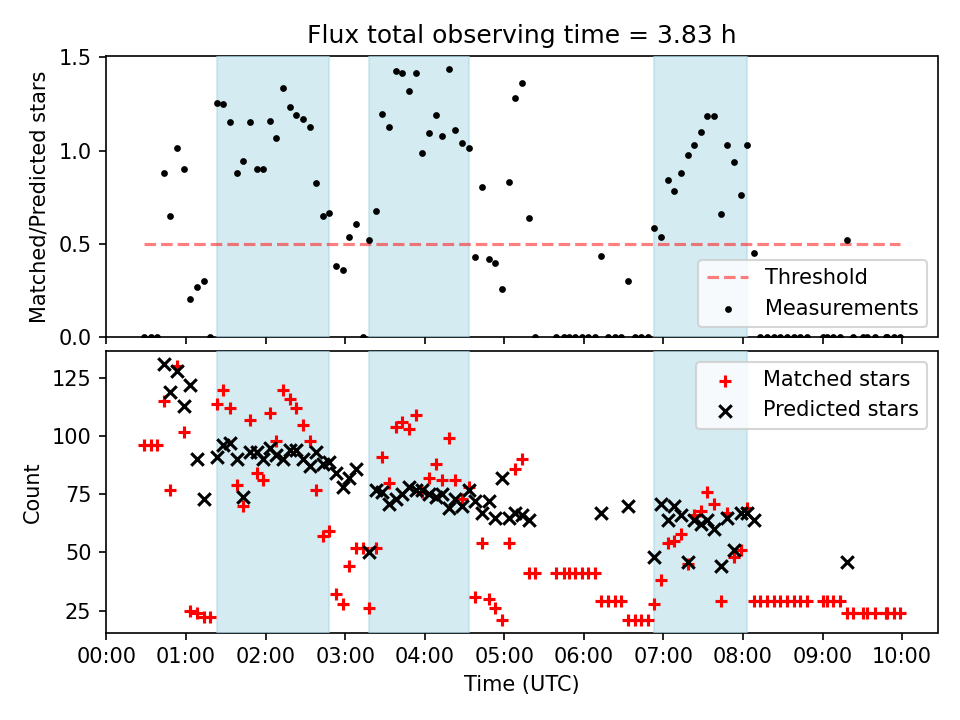 Flux total observing time = 3.83 h

Matched/Predicted stars

1.5
1.0
0.5
0.0

Threshold
Measurements

Count

125
100
75
50
25

Matched stars
Predicted stars

00:00 01:00 02:00 03:00 04:00 05:00 06:00 07:00 08:00 09:00 10:00

Time (UTC)